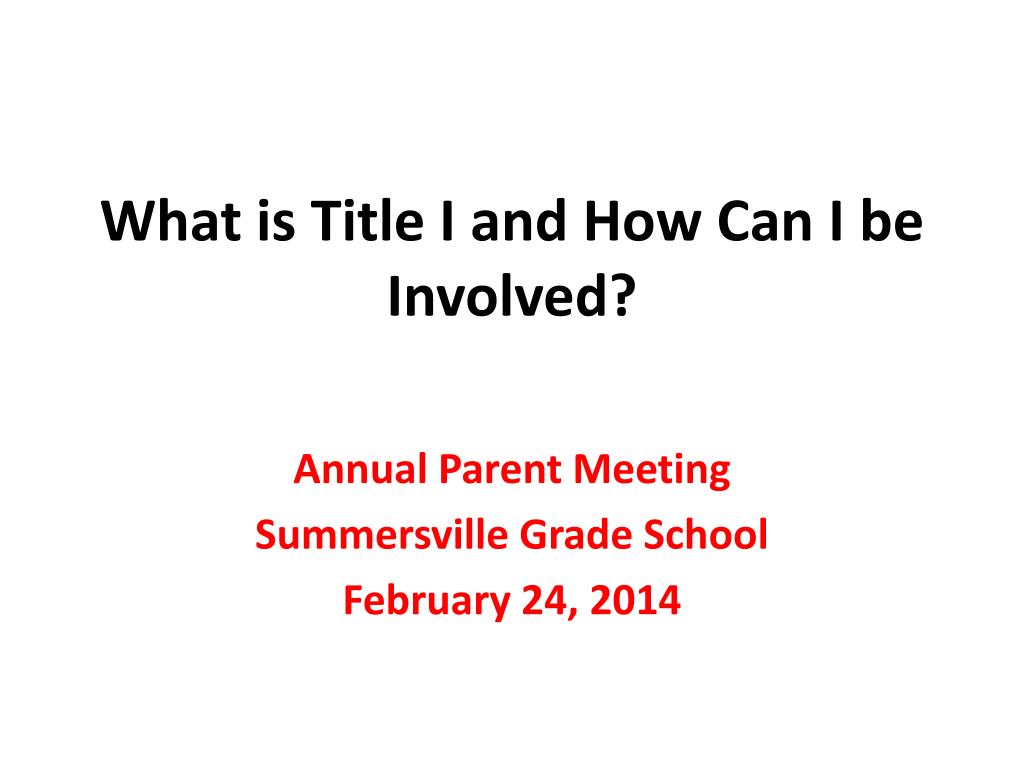 What is Title I and How Can I be Involved?

Annual Parent Meeting
Summersville Grade School
February 24, 2014